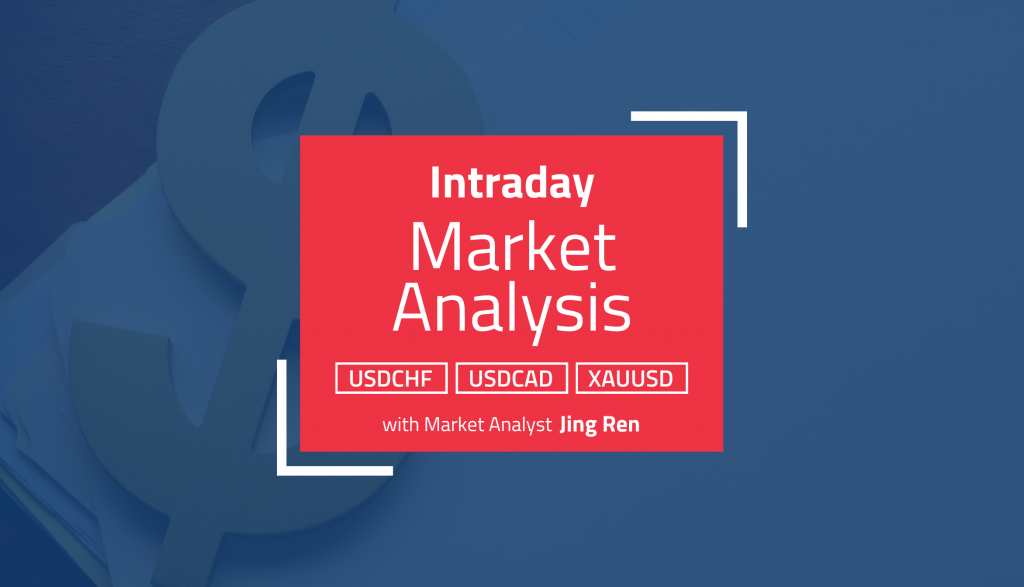 Intraday
Market Analysis

USDCHF USDCAD XAUUSD

with Market Analyst Jing Ren